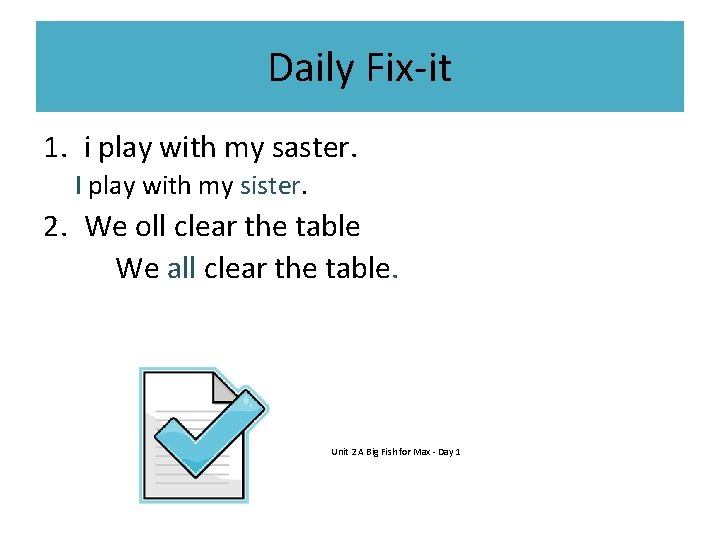 Daily Fix-it

1. i play with my saster.

I play with my sister.

2. We oll clear the table

We all clear the table.

Unit 2 A Big Fish for Max - Day 1